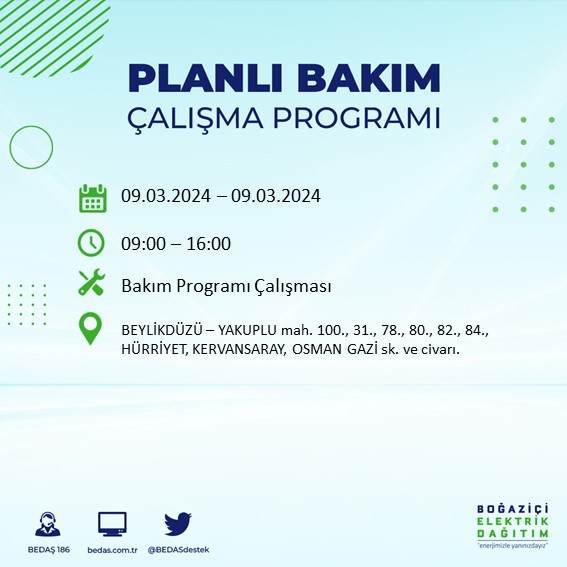 PLANLI BAKIM
ÇALIŞMA PROGRAMI

09.03.2024 – 09.03.2024

09:00 – 16:00

Bakım Programı Çalışması

BEYLİKDÜZÜ – YAKUPLU mah. 100., 31., 78., 80., 82., 84., HÜRRİYET, KERVANSARAY, OSMAN GAZİ sk. ve civarı.

BEDAŞ 186
bedas.com.tr
@BEDASdestek

BOĞAZİÇİ
ELEKTRİK
DAĞITIM
"enerjimizle yanınızdayız"